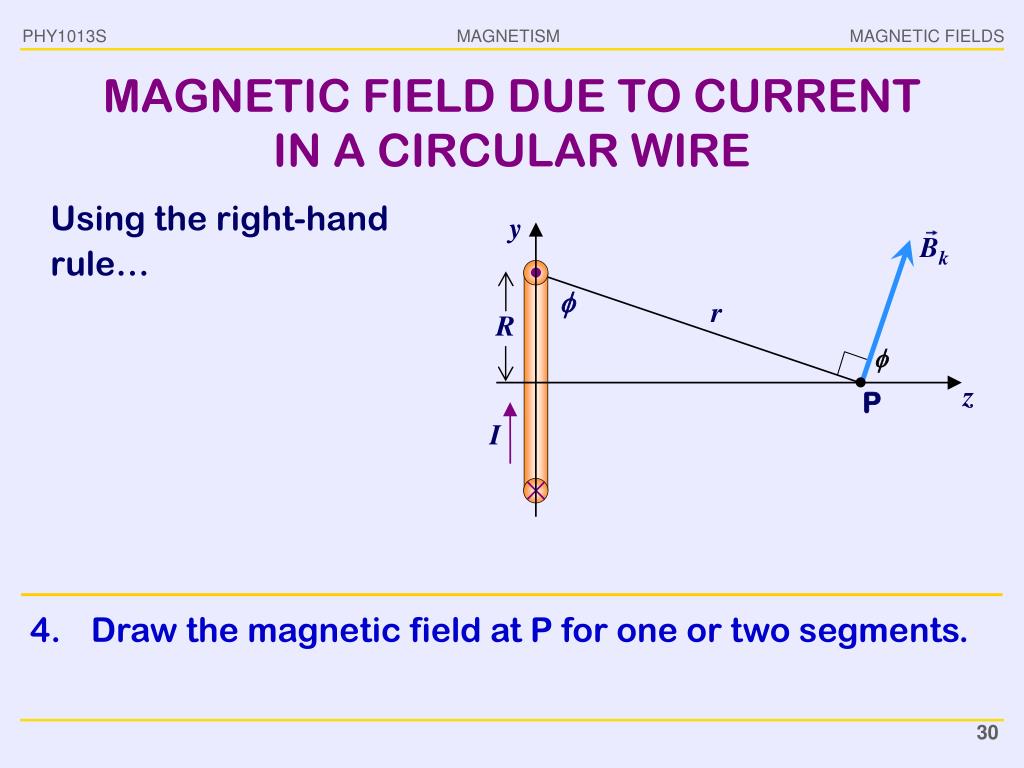 PHY1013S MAGNETISM MAGNETIC FIELDS

MAGNETIC FIELD DUE TO CURRENT IN A CIRCULAR WIRE

Using the right-hand rule…

$y$

$\vec{B}_k$

$\phi$

$r$

$R$

$\phi$

P

$z$

$I$

4. Draw the magnetic field at P for one or two segments.

30